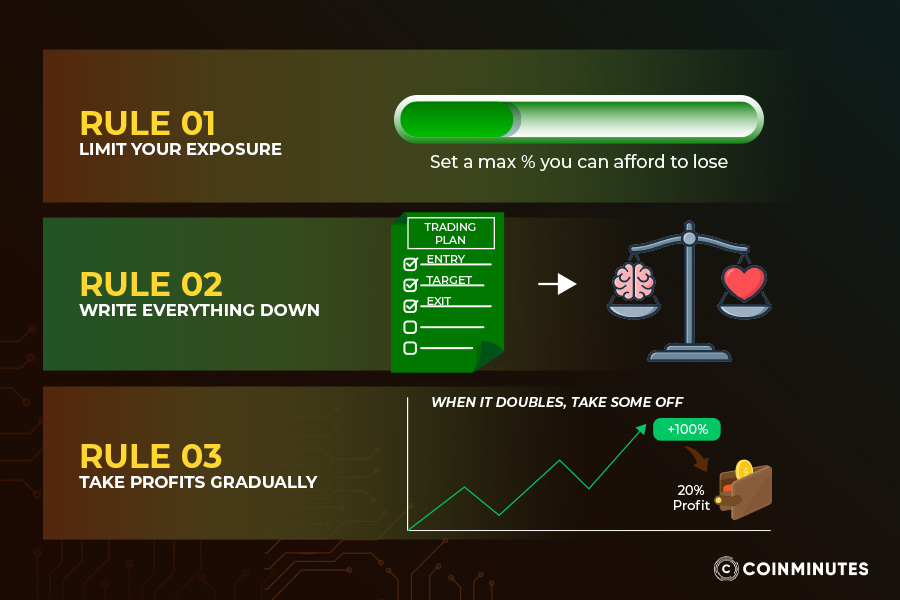 RULE 01
LIMIT YOUR EXPOSURE

Set a max % you can afford to lose

RULE 02
WRITE EVERYTHING DOWN

TRADING PLAN
ENTRY
TARGET
EXIT

RULE 03
TAKE PROFITS GRADUALLY

WHEN IT DOUBLES, TAKE SOME OFF

+100%

20% Profit

COINMINUTES